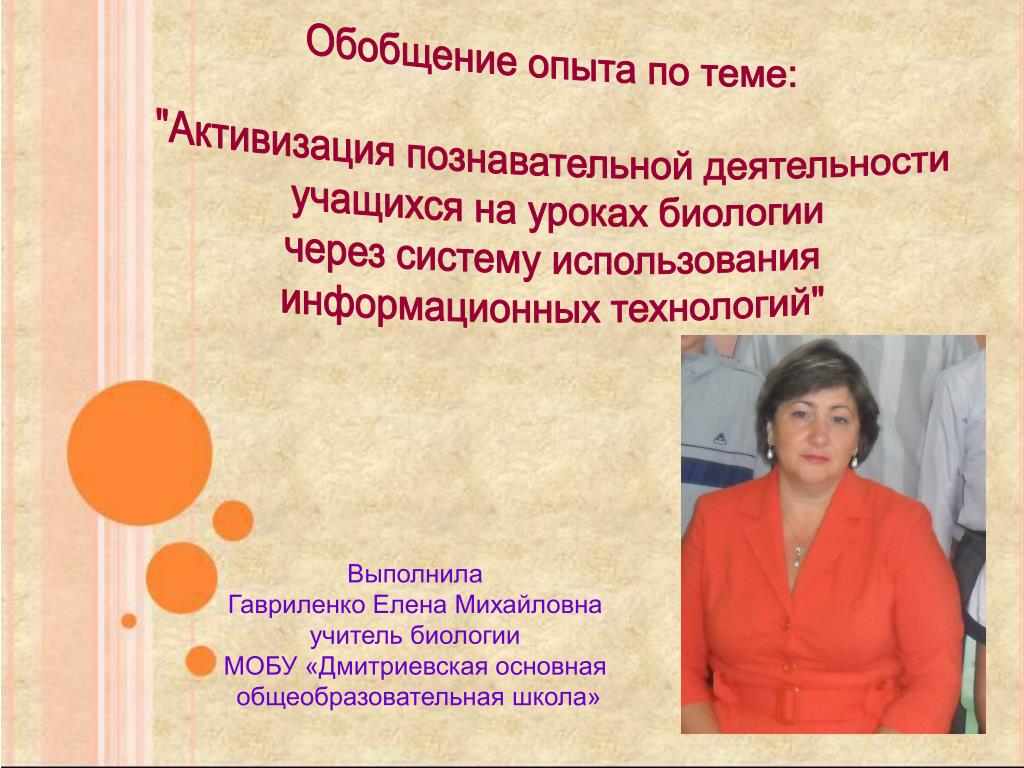 Обобщение опыта по теме:

"Активизация познавательной деятельности учащихся на уроках биологии через систему использования информационных технологий"

Выполнила
Гавриленко Елена Михайловна
учитель биологии
МОБУ «Дмитриевская основная общеобразовательная школа»